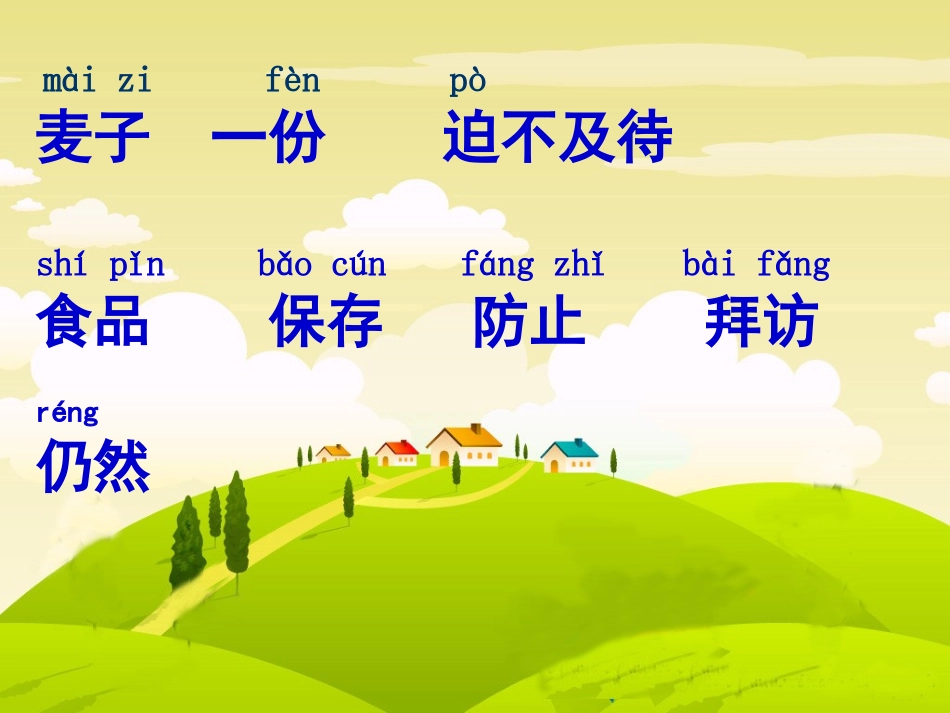 mài zi fèn pò
麦子 一份 迫不及待

shí pǐn bǎo cún fáng zhǐ bài fǎng
食品 保存 防止 拜访

réng
仍然